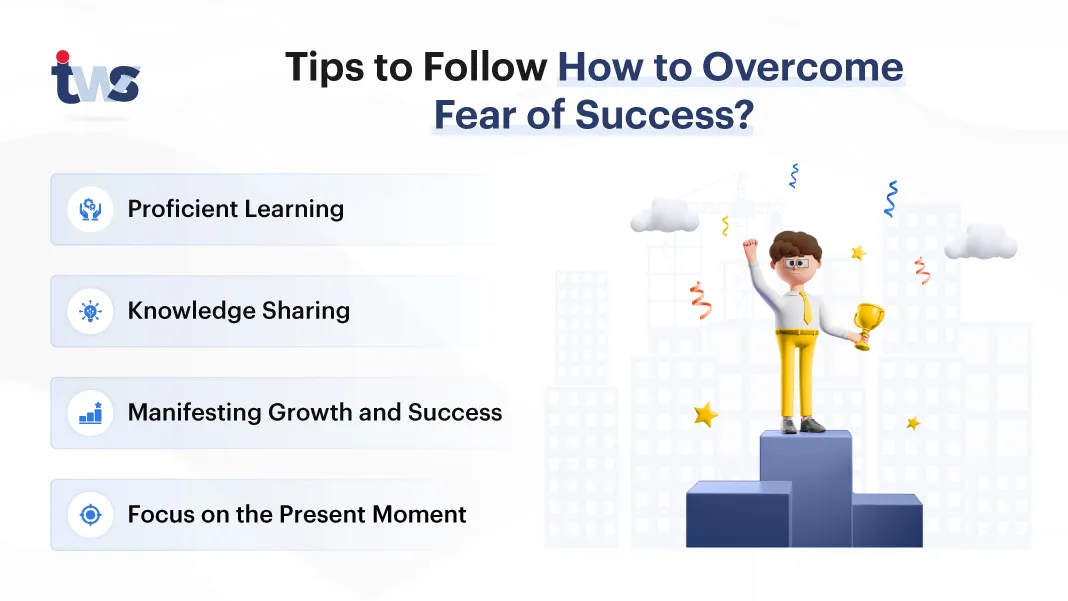 iws

Tips to Follow How to Overcome Fear of Success?

Proficient Learning

Knowledge Sharing

Manifesting Growth and Success

Focus on the Present Moment